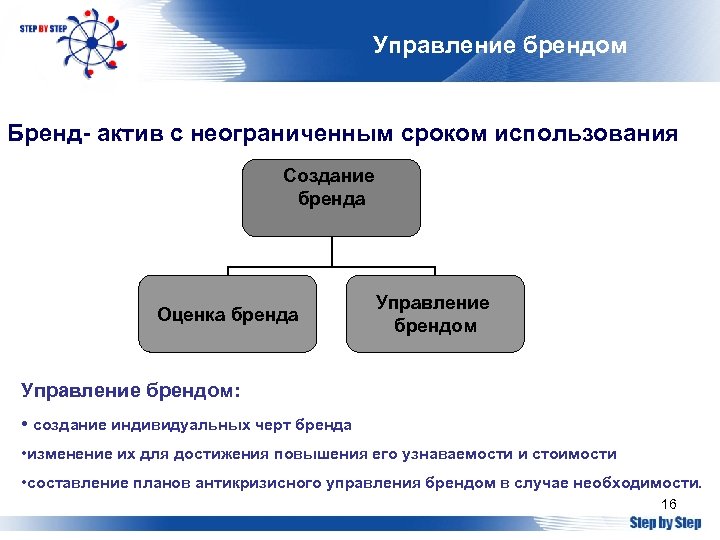 STEP BY STEP

Управление брендом

Бренд- актив с неограниченным сроком использования

Создание бренда

Оценка бренда

Управление брендом

Управление брендом:

• создание индивидуальных черт бренда

•изменение их для достижения повышения его узнаваемости и стоимости

•составление планов антикризисного управления брендом в случае необходимости.

16

Step by Step